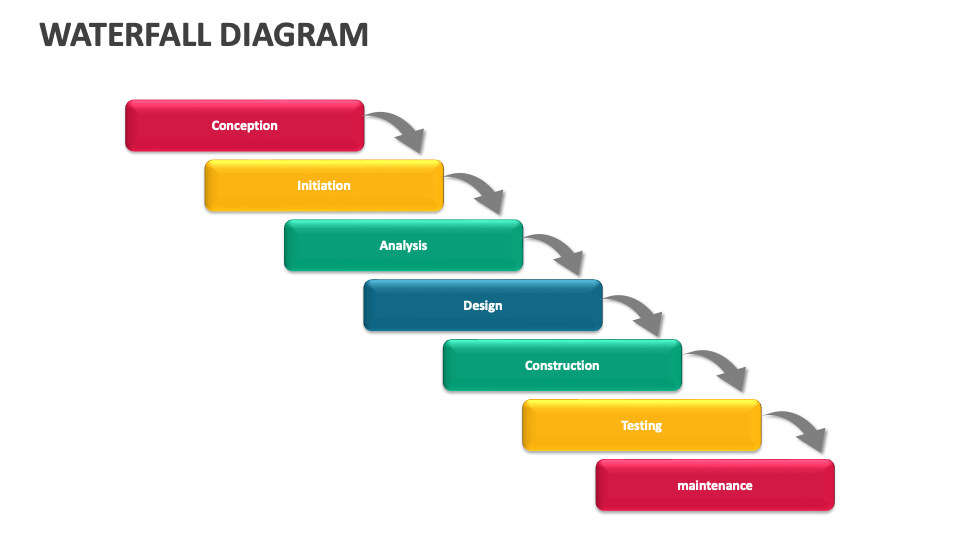 WATERFALL DIAGRAM

Conception

Initiation

Analysis

Design

Construction

Testing

maintenance